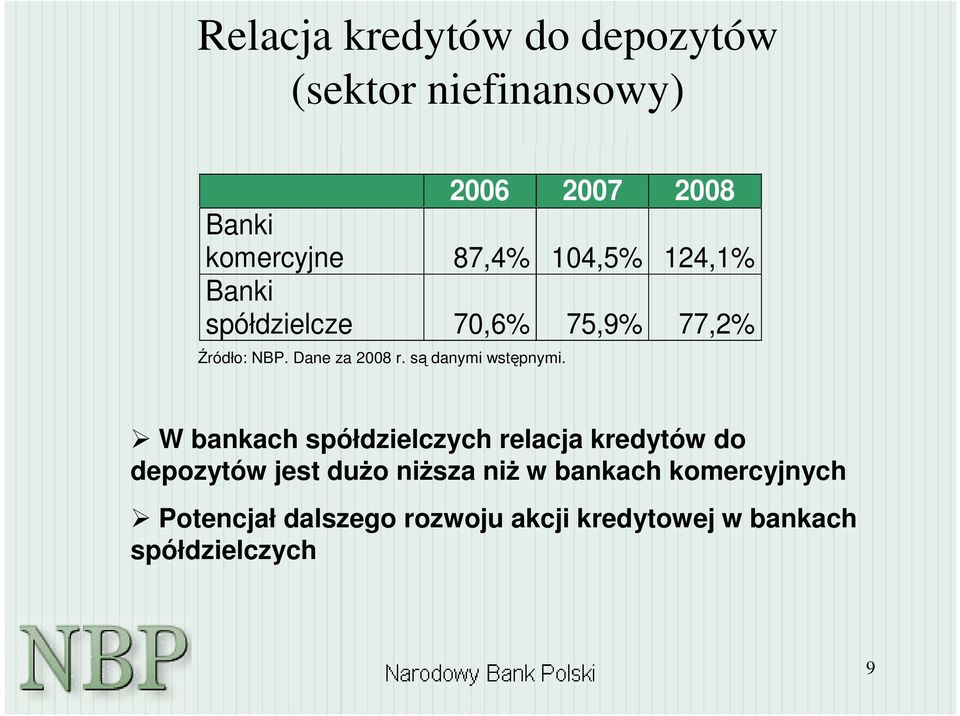 Relacja kredytów do depozytów (sektor niefinansowy)

|  | 2006 | 2007 | 2008 |
|---|---|---|---|
| Banki komercyjne | 87,4% | 104,5% | 124,1% |
| Banki spółdzielcze | 70,6% | 75,9% | 77,2% |

Źródło: NBP. Dane za 2008 r. są danymi wstępnymi.

➢ W bankach spółdzielczych relacja kredytów do depozytów jest dużo niższa niż w bankach komercyjnych

➢ Potencjał dalszego rozwoju akcji kredytowej w bankach spółdzielczych

NBP

Narodowy Bank Polski

9